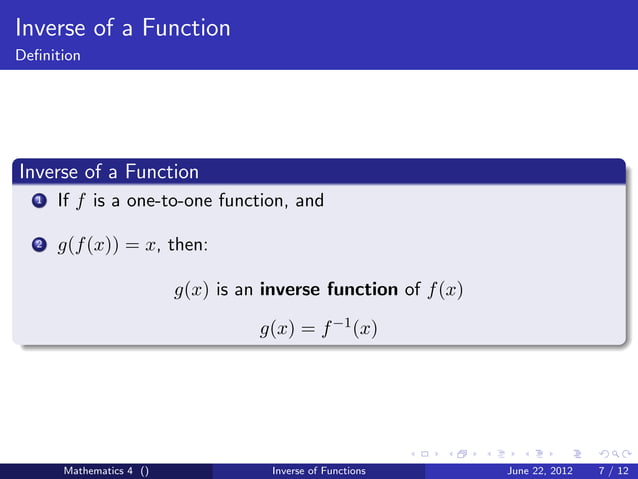 Inverse of a Function
Definition

Inverse of a Function

1 If $f$ is a one-to-one function, and

2 $g(f(x)) = x$, then:

$g(x)$ is an **inverse function** of $f(x)$

$g(x) = f^{-1}(x)$

Mathematics 4 () Inverse of Functions June 22, 2012 7 / 12